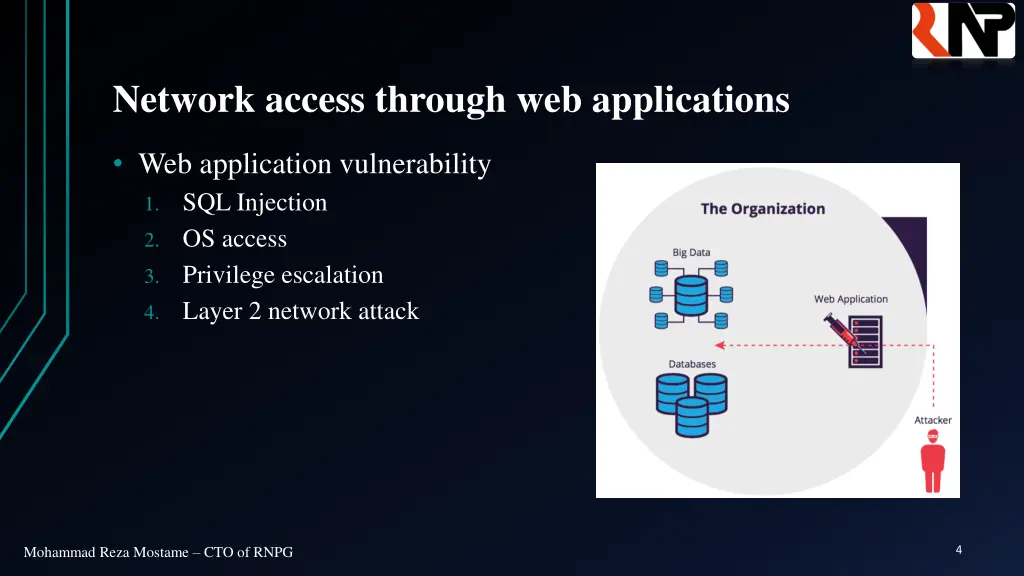 RNP

Network access through web applications

• Web application vulnerability
1. SQL Injection
2. OS access
3. Privilege escalation
4. Layer 2 network attack

The Organization
Big Data
Web Application
Databases
Attacker

Mohammad Reza Mostame – CTO of RNPG

4